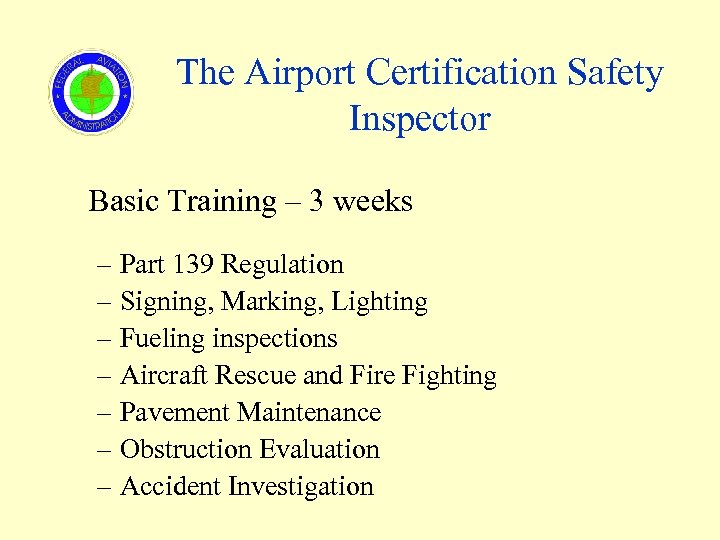 FEDERAL AVIATION ADMINISTRATION

The Airport Certification Safety Inspector

Basic Training – 3 weeks

– Part 139 Regulation
– Signing, Marking, Lighting
– Fueling inspections
– Aircraft Rescue and Fire Fighting
– Pavement Maintenance
– Obstruction Evaluation
– Accident Investigation